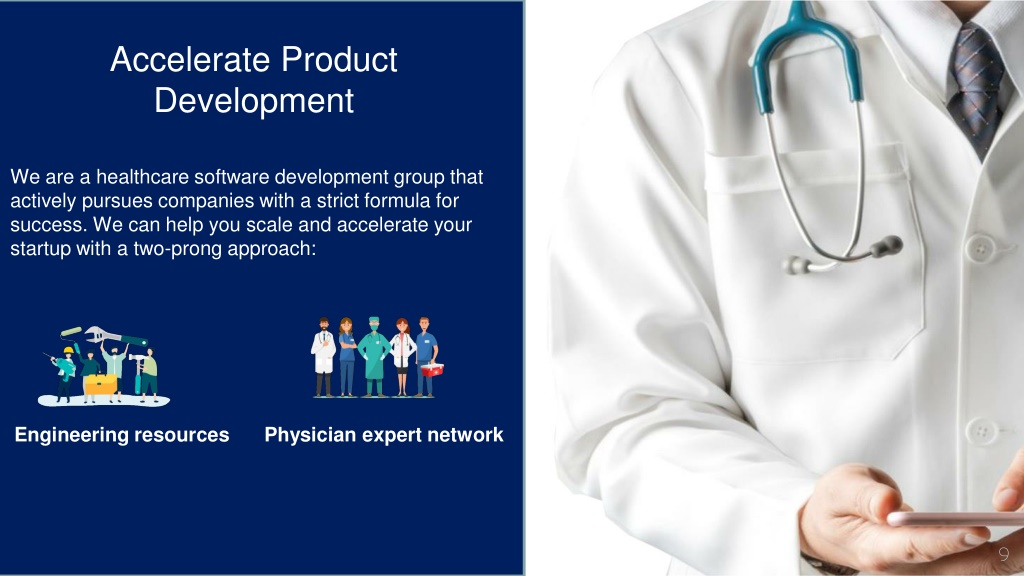 Accelerate Product Development

We are a healthcare software development group that actively pursues companies with a strict formula for success. We can help you scale and accelerate your startup with a two-prong approach:

Engineering resources

Physician expert network

9